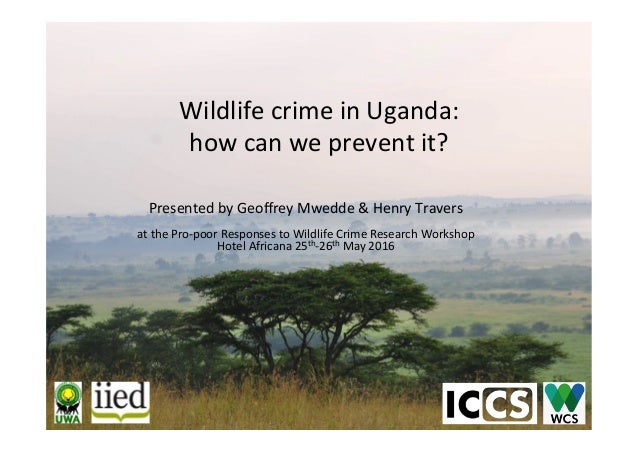 Wildlife crime in Uganda: how can we prevent it?

Presented by Geoffrey Mwedde & Henry Travers

at the Pro-poor Responses to Wildlife Crime Research Workshop Hotel Africana 25$^{th}$-26$^{th}$ May 2016

UWA iied ICCS WCS